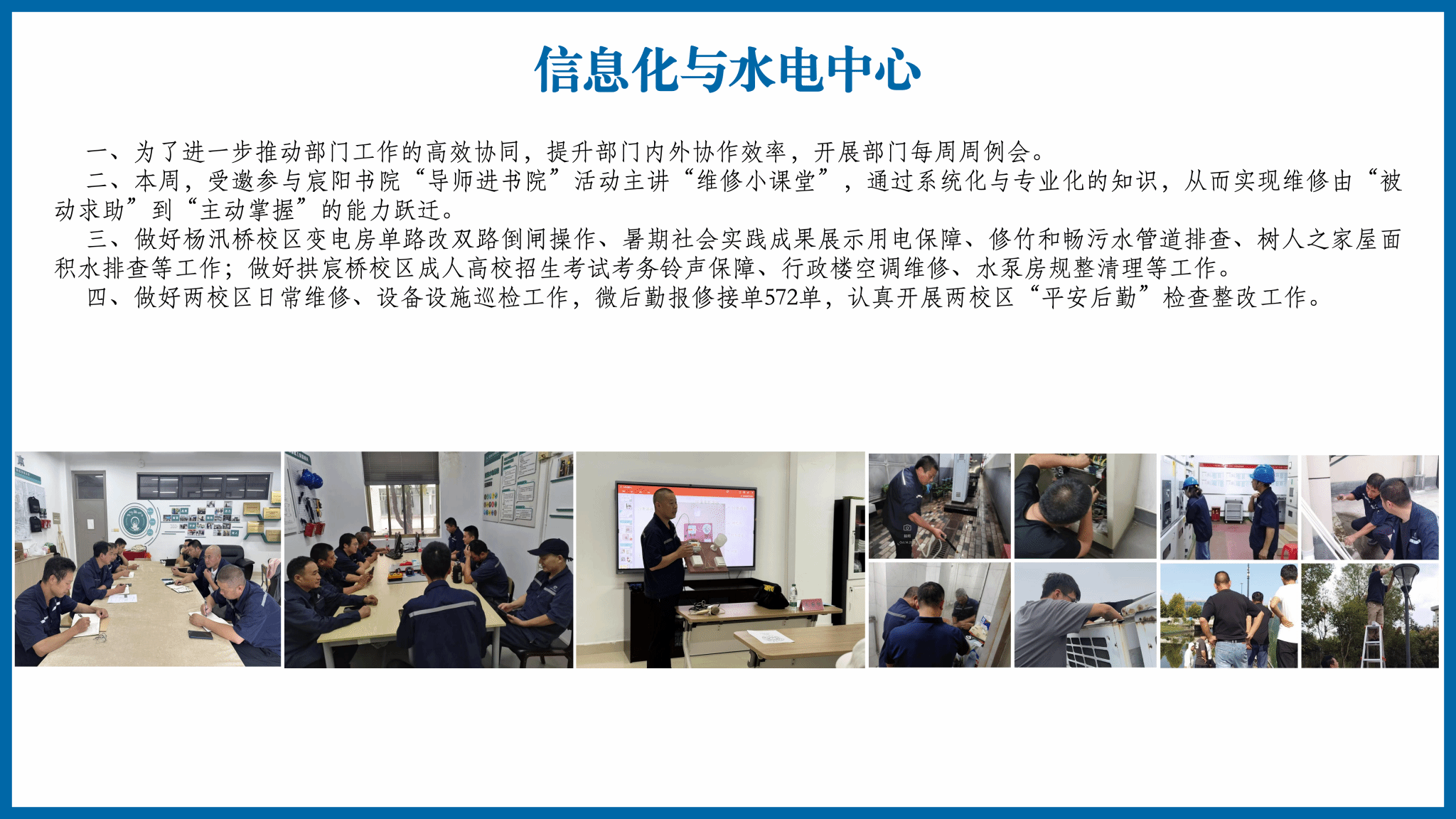 信息化与水电中心

一、为了进一步推动部门工作的高效协同，提升部门内外协作效率，开展部门每周周例会。

二、本周，受邀参与宸阳书院“导师进书院”活动主讲“维修小课堂”，通过系统化与专业化的知识，从而实现维修由“被动求助”到“主动掌握”的能力跃迁。

三、做好杨汛桥校区变电房单路改双路倒闸操作、暑期社会实践成果展示用电保障、修竹和畅污水管道排查、树人之家屋面积水排查等工作；做好拱宸桥校区成人高校招生考试考务铃声保障、行政楼空调维修、水泵房规整清理等工作。

四、做好两校区日常维修、设备设施巡检工作，微后勤报修接单572单，认真开展两校区“平安后勤”检查整改工作。